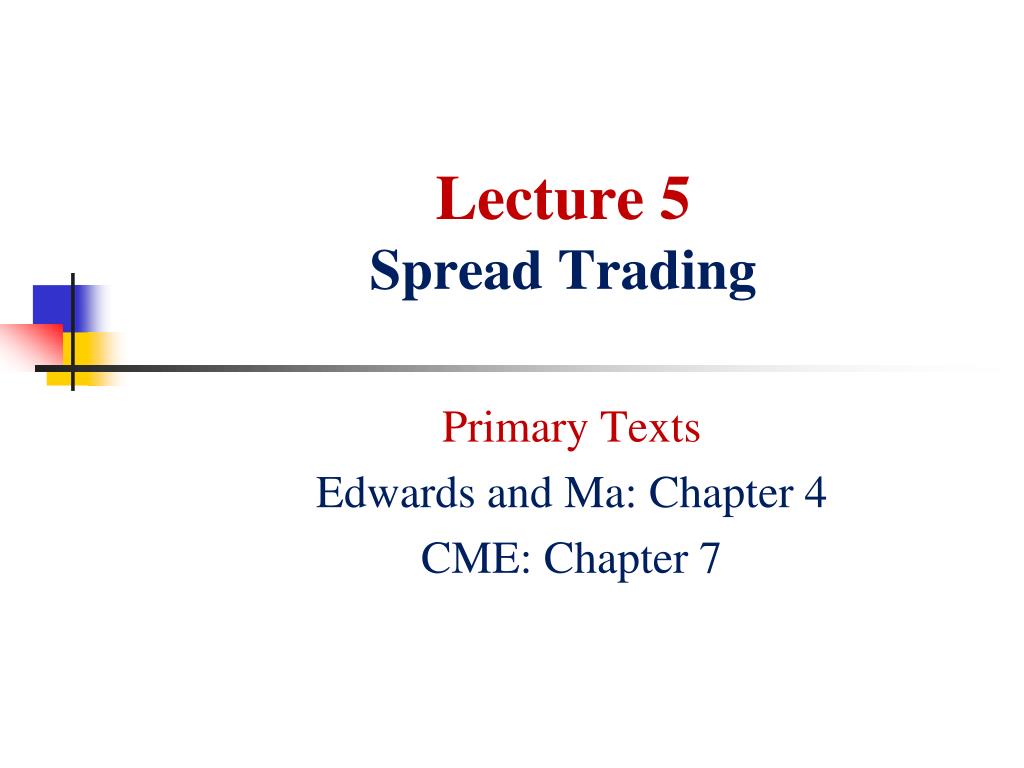 Lecture 5
Spread Trading

Primary Texts
Edwards and Ma: Chapter 4
CME: Chapter 7